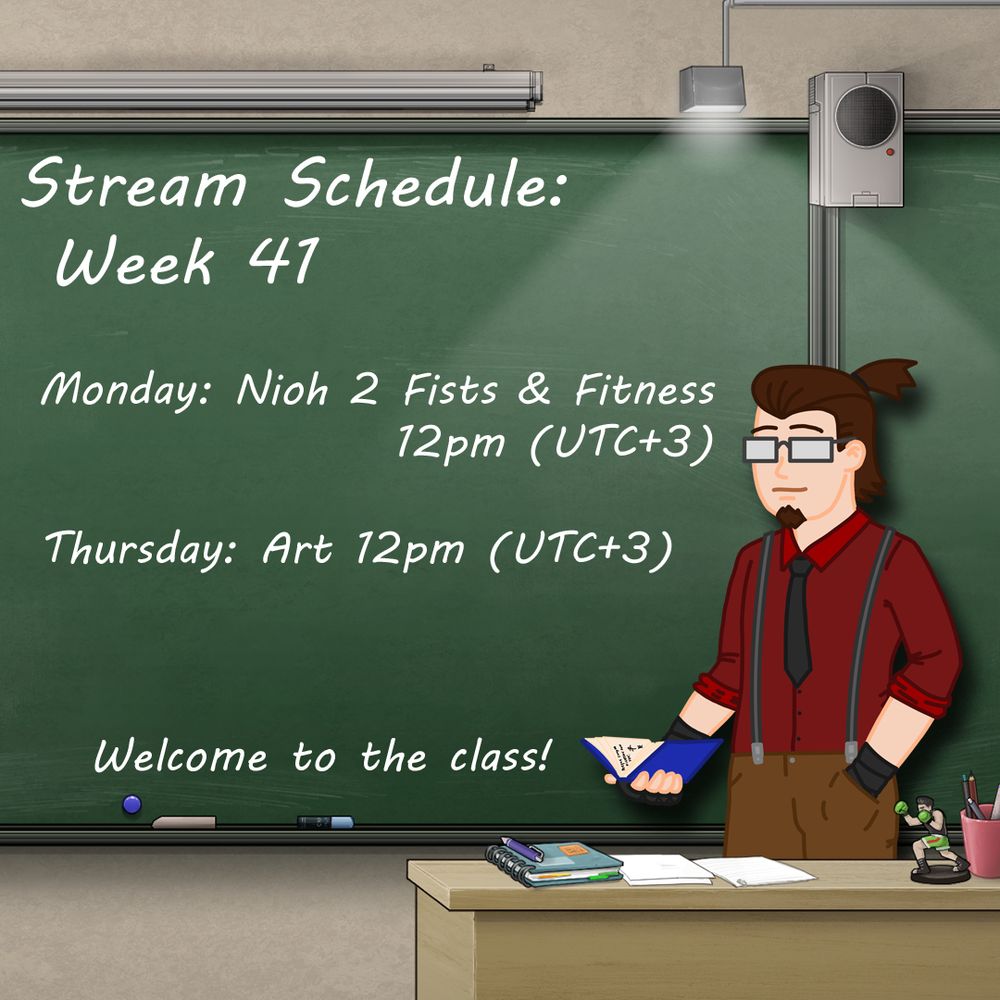 Stream Schedule:
Week 41

Monday: Nioh 2 Fists & Fitness
12pm (UTC+3)

Thursday: Art 12pm (UTC+3)

Welcome to the class!